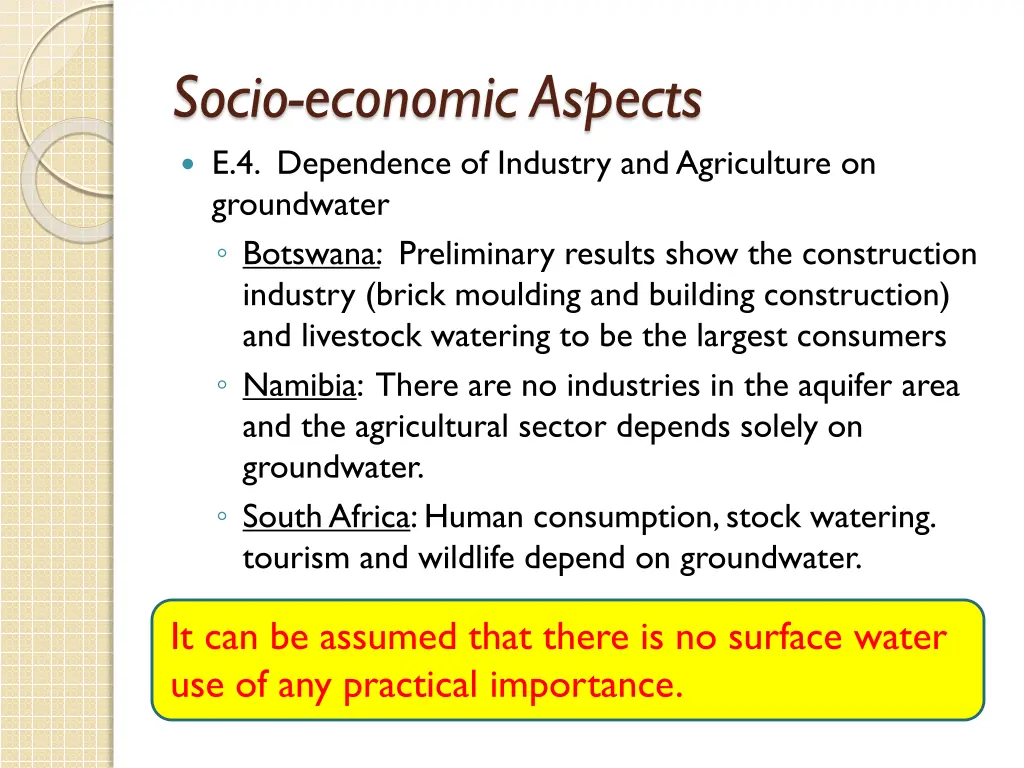 Socio-economic Aspects

E.4. Dependence of Industry and Agriculture on groundwater

◦ Botswana: Preliminary results show the construction industry (brick moulding and building construction) and livestock watering to be the largest consumers

◦ Namibia: There are no industries in the aquifer area and the agricultural sector depends solely on groundwater.

◦ South Africa: Human consumption, stock watering. tourism and wildlife depend on groundwater.

It can be assumed that there is no surface water use of any practical importance.